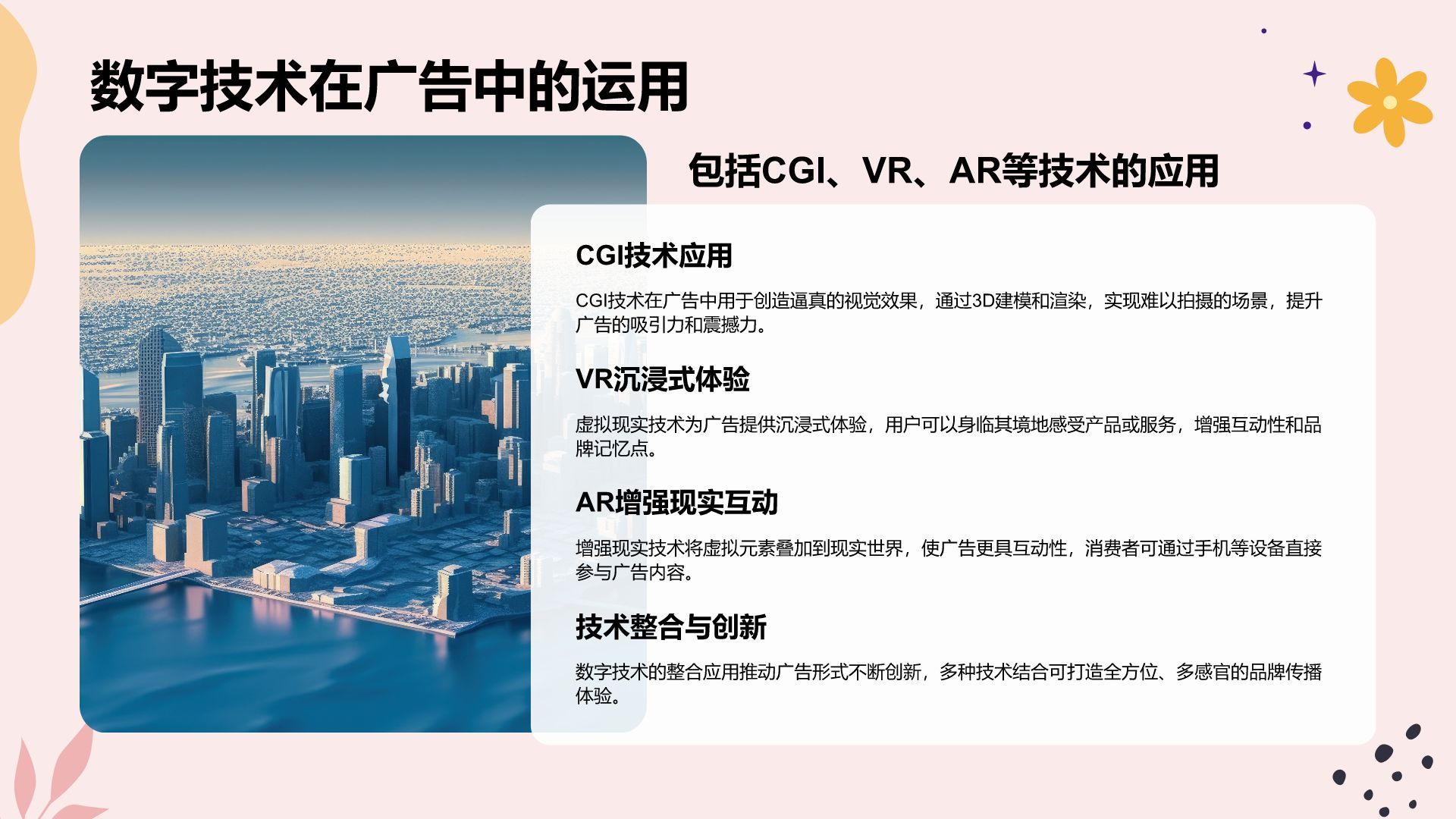 数字技术在广告中的运用

包括CGI、VR、AR等技术的应用

CGI技术应用

CGI技术在广告中用于创造逼真的视觉效果，通过3D建模和渲染，实现难以拍摄的场景，提升广告的吸引力和震撼力。

VR沉浸式体验

虚拟现实技术为广告提供沉浸式体验，用户可以身临其境地感受产品或服务，增强互动性和品牌记忆点。

AR增强现实互动

增强现实技术将虚拟元素叠加到现实世界，使广告更具互动性，消费者可通过手机等设备直接参与广告内容。

技术整合与创新

数字技术的整合应用推动广告形式不断创新，多种技术结合可打造全方位、多感官的品牌传播体验。